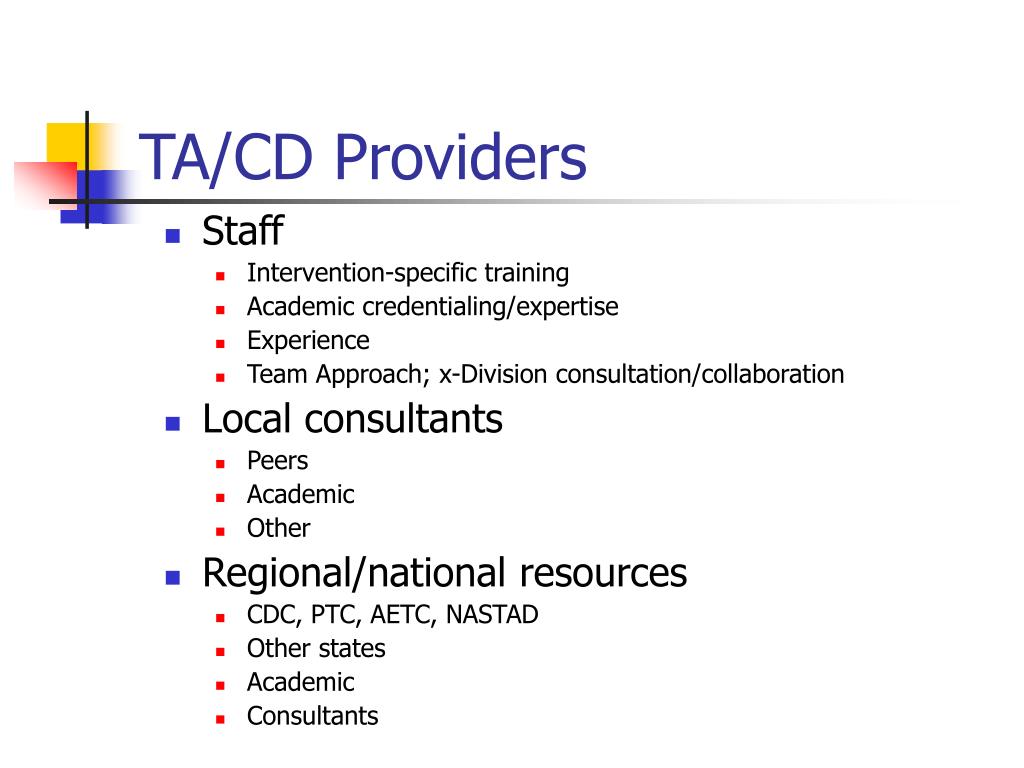 TA/CD Providers

- Staff
  - Intervention-specific training
  - Academic credentialing/expertise
  - Experience
  - Team Approach; x-Division consultation/collaboration
- Local consultants
  - Peers
  - Academic
  - Other
- Regional/national resources
  - CDC, PTC, AETC, NASTAD
  - Other states
  - Academic
  - Consultants